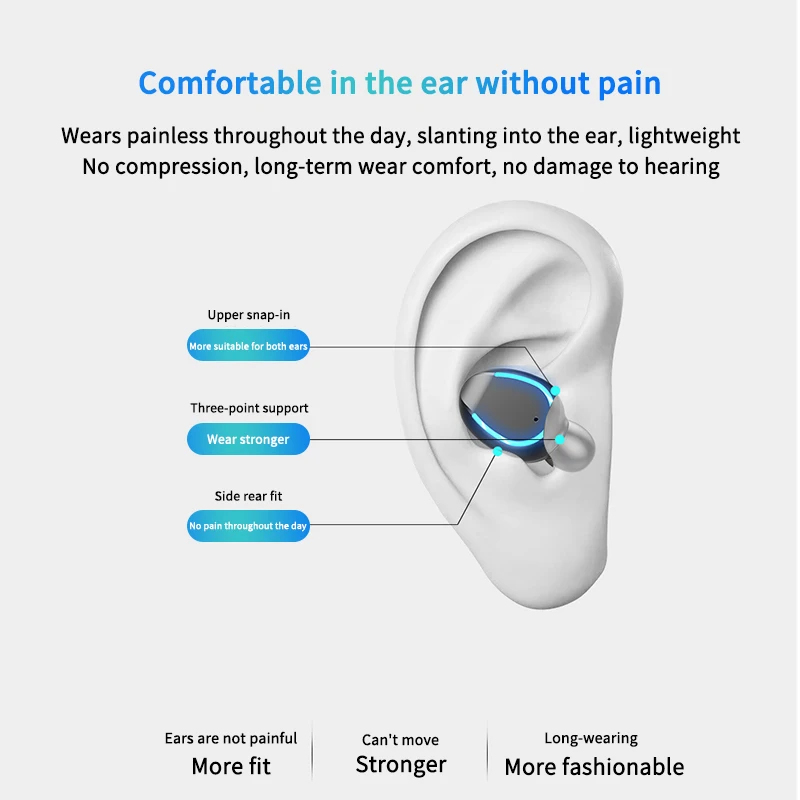 Comfortable in the ear without pain

Wears painless throughout the day, slanting into the ear, lightweight
No compression, long-term wear comfort, no damage to hearing

Upper snap-in
More suitable for both ears

Three-point support
Wear stronger

Side rear fit
No pain throughout the day

Ears are not painful
More fit

Can't move
Stronger

Long-wearing
More fashionable